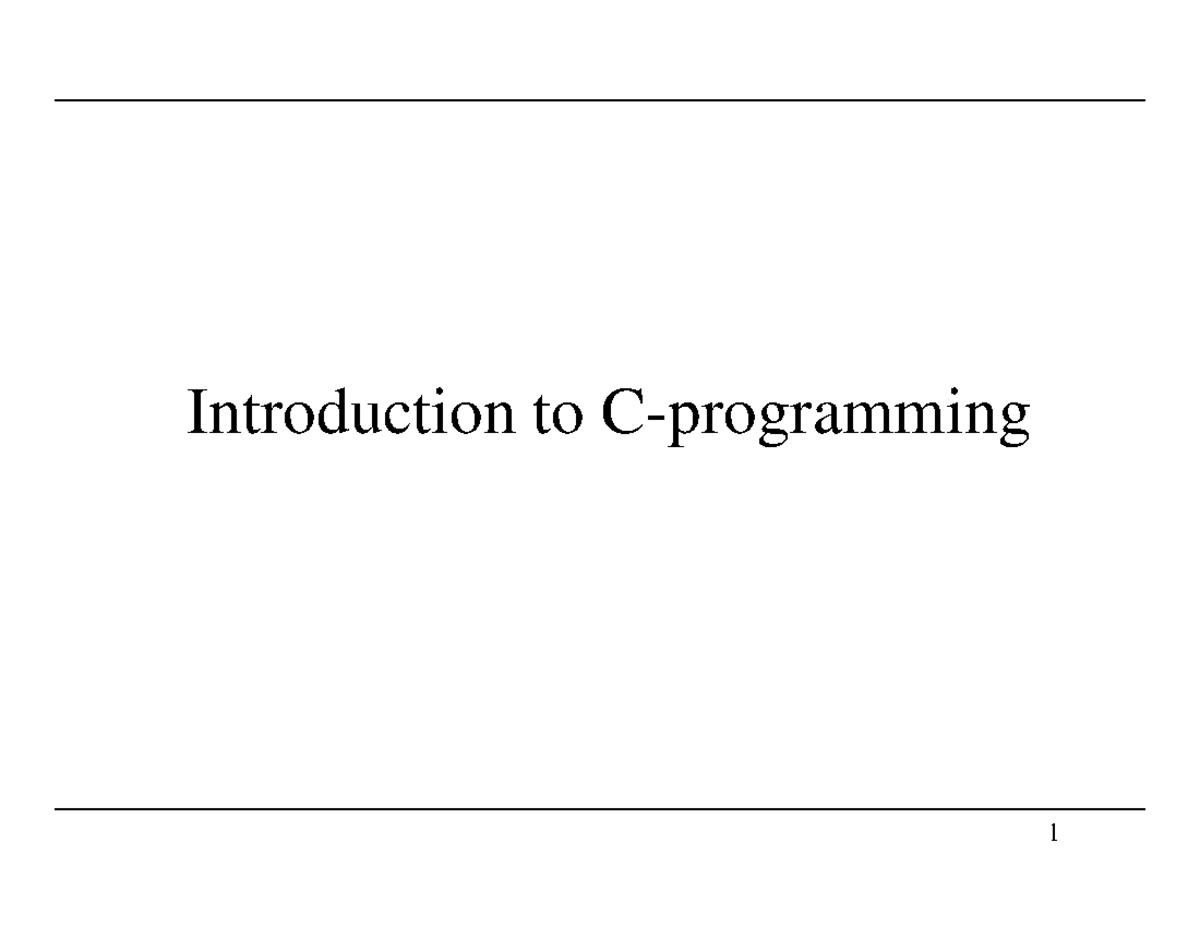 Introduction to C-programming

1